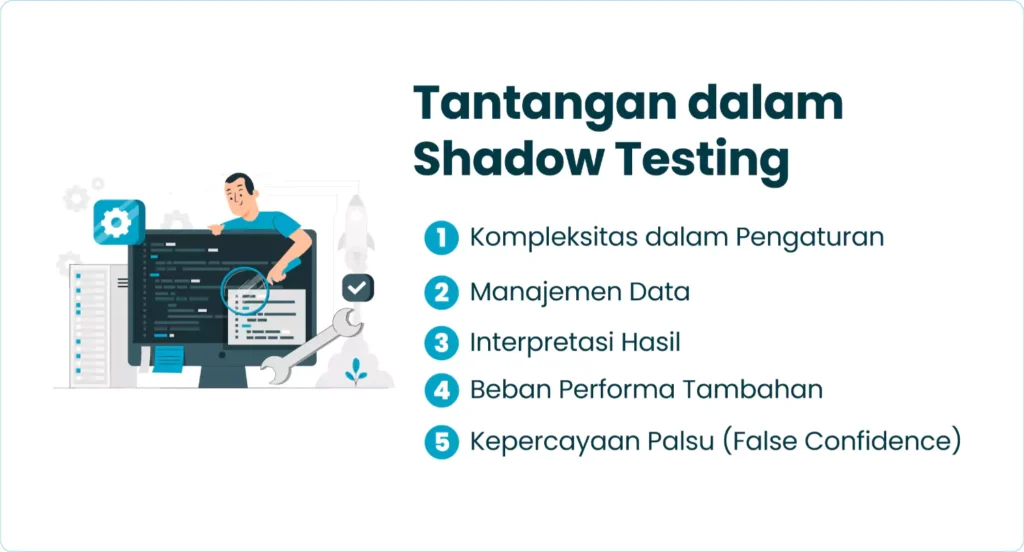 Tantangan dalam Shadow Testing

1 Kompleksitas dalam Pengaturan
2 Manajemen Data
3 Interpretasi Hasil
4 Beban Performa Tambahan
5 Kepercayaan Palsu (False Confidence)